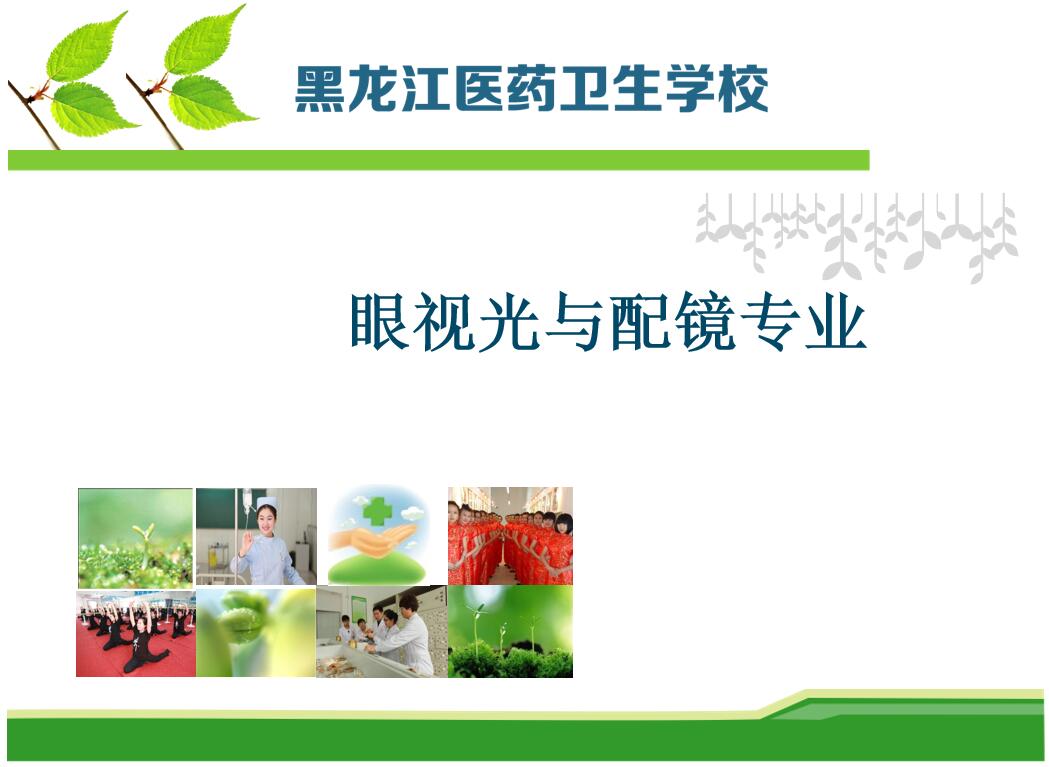 黑龙江医药卫生学校

眼视光与配镜专业